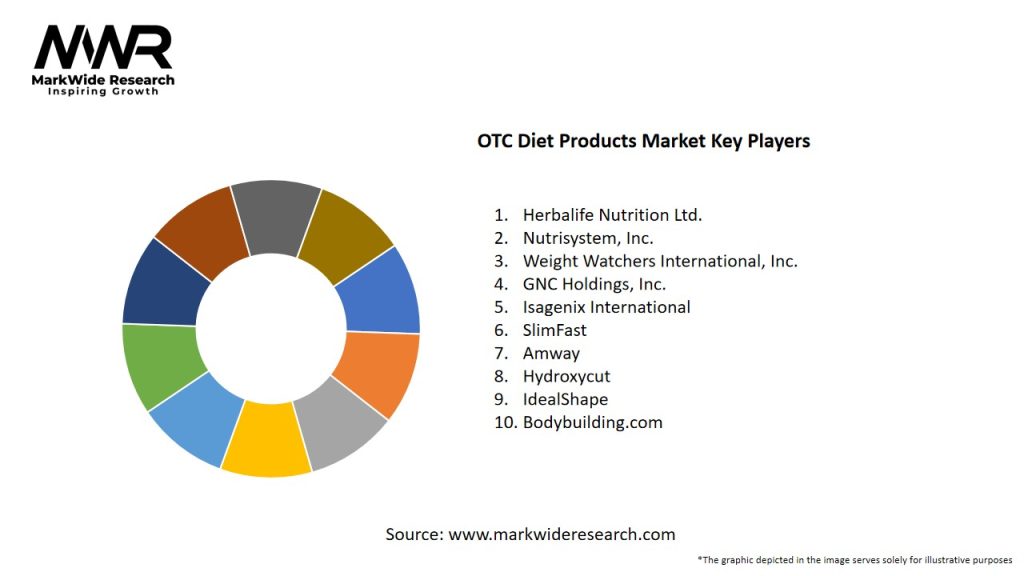 MWR
MarkWide Research
Inspiring Growth

OTC Diet Products Market Key Players

1. Herbalife Nutrition Ltd.
2. Nutrisystem, Inc.
3. Weight Watchers International, Inc.
4. GNC Holdings, Inc.
5. Isagenix International
6. SlimFast
7. Amway
8. Hydroxycut
9. IdealShape
10. Bodybuilding.com

Source: www.markwideresearch.com

*The graphic depicted in the image serves solely for illustrative purposes